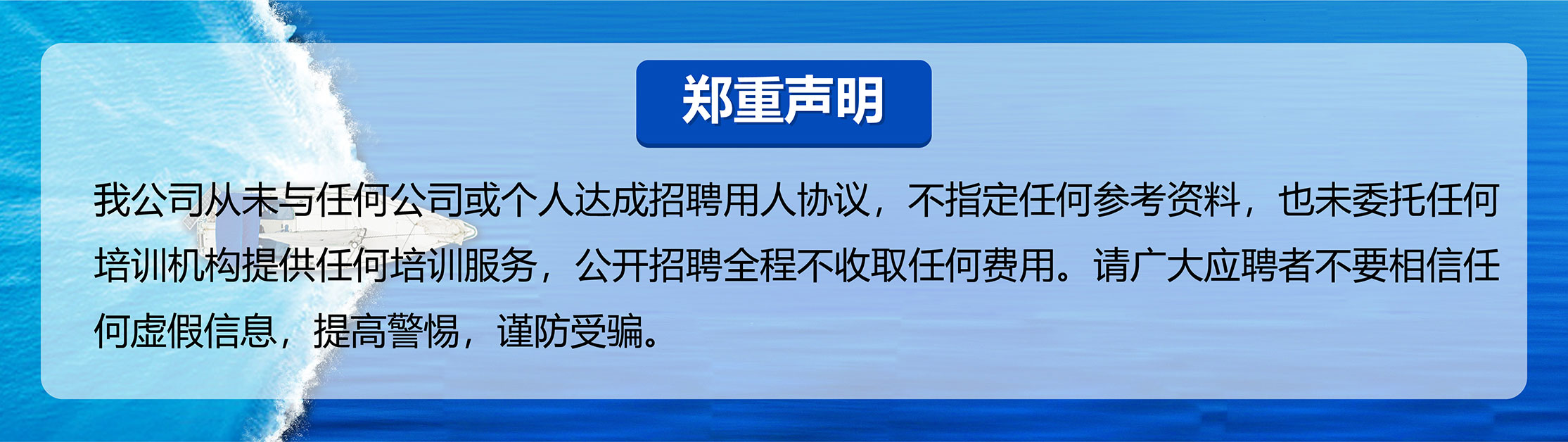 郑重声明

我公司从未与任何公司或个人达成招聘用人协议，不指定任何参考资料，也未委托任何培训机构提供任何培训服务，公开招聘全程不收取任何费用。请广大应聘者不要相信任何虚假信息，提高警惕，谨防受骗。